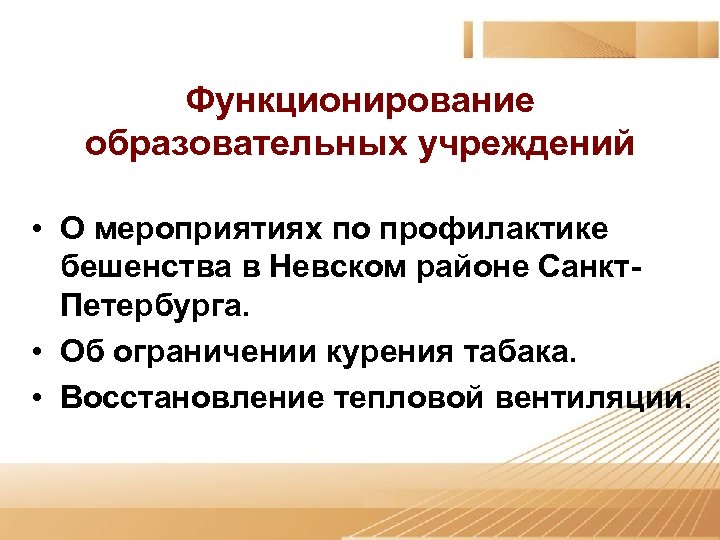 Функционирование образовательных учреждений

• О мероприятиях по профилактике бешенства в Невском районе Санкт-Петербурга.
• Об ограничении курения табака.
• Восстановление тепловой вентиляции.